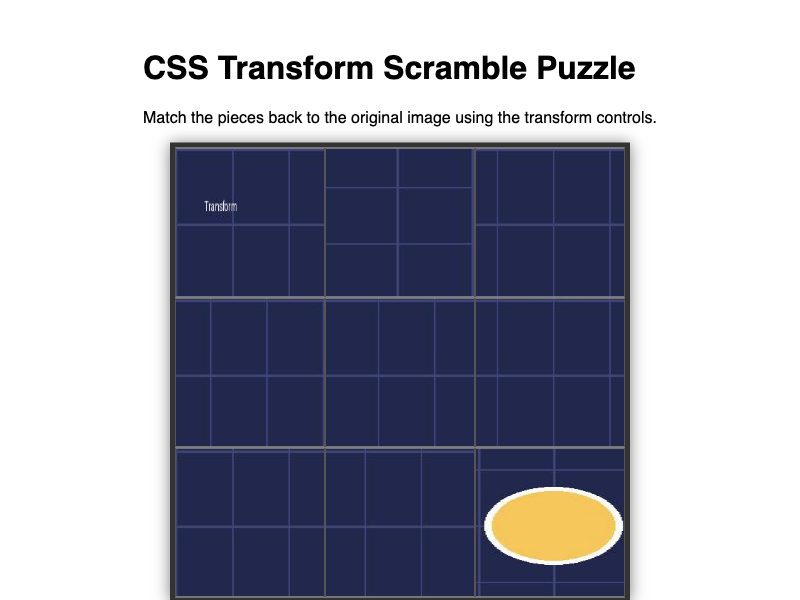 CSS Transform Scramble Puzzle

Match the pieces back to the original image using the transform controls.

Transform